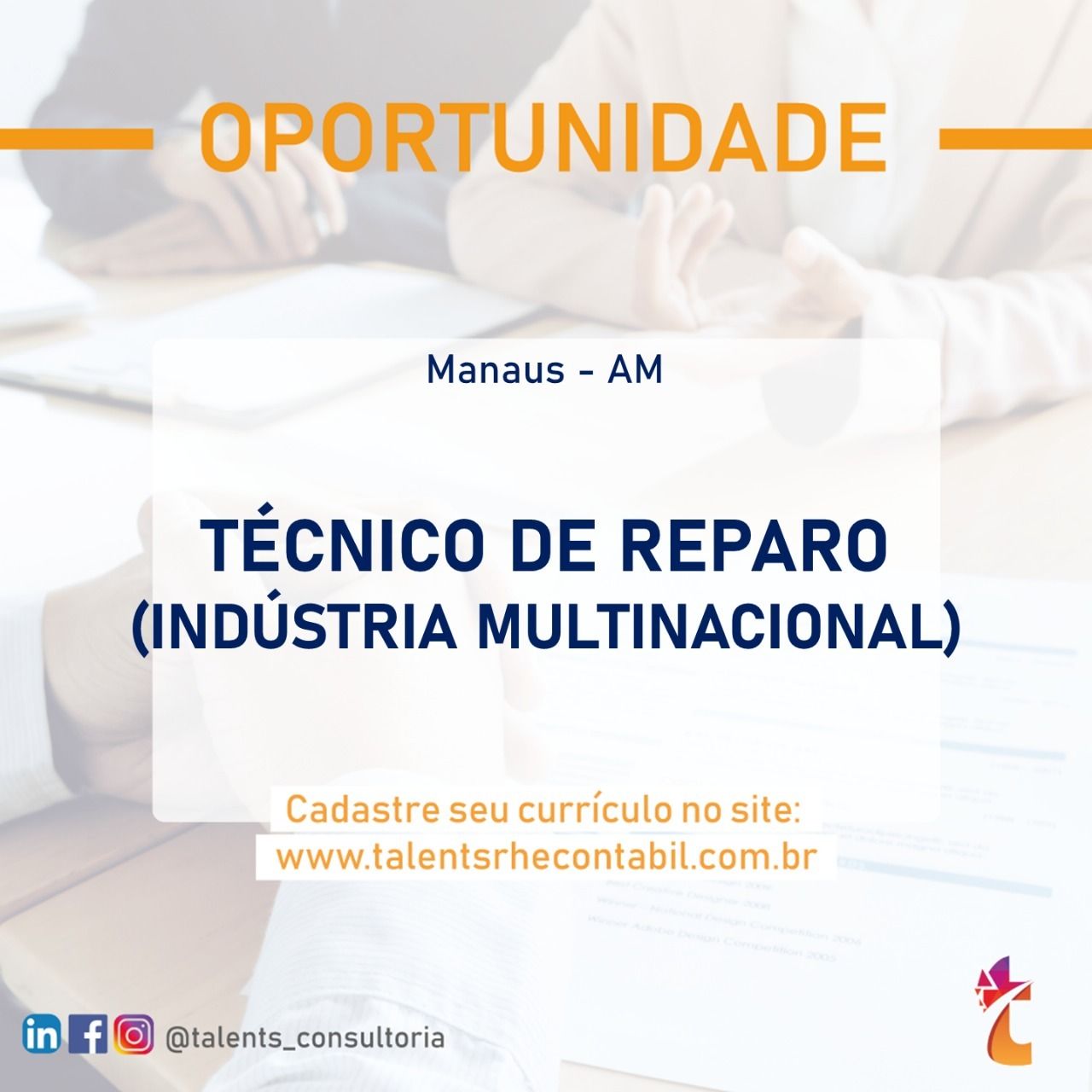 OPORTUNIDADE

Manaus - AM

TÉCNICO DE REPARO (INDÚSTRIA MULTINACIONAL)

Cadastre seu currículo no site:
www.talentsrhecontabil.com.br

@talents_consultoria